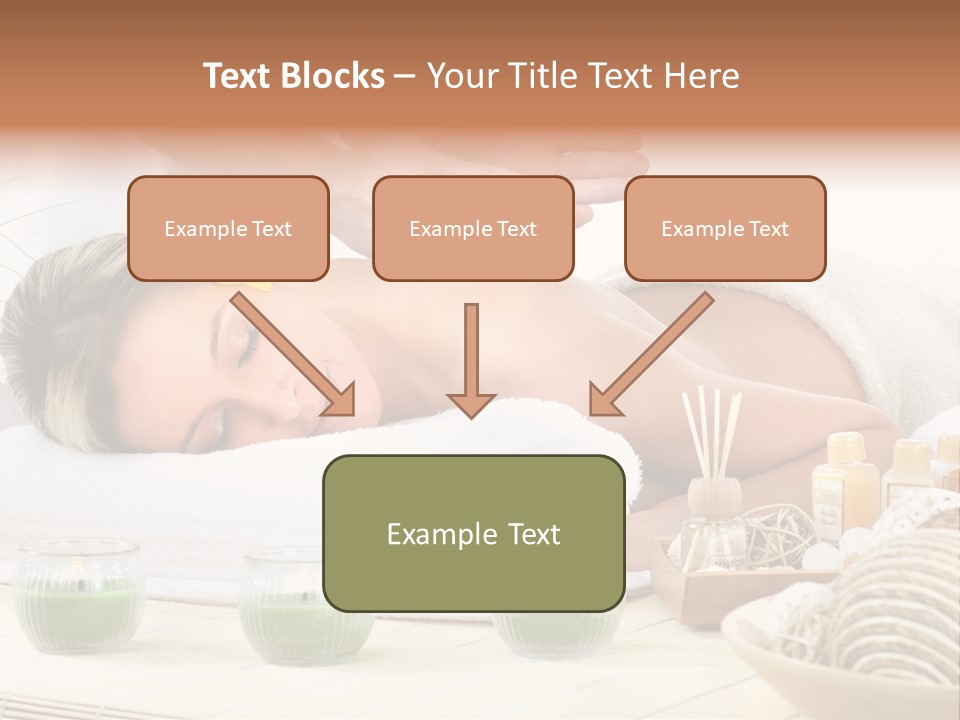 Text Blocks – Your Title Text Here

Example Text

Example Text

Example Text

Example Text